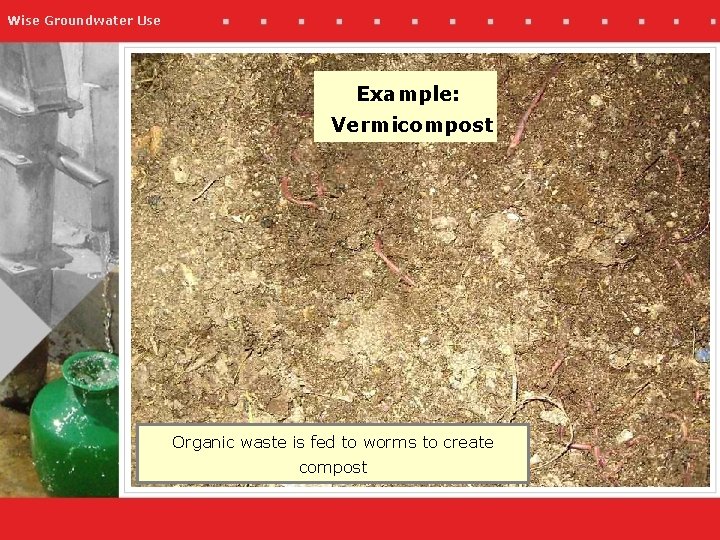 Wise Groundwater Use

Example:
Vermicompost

Organic waste is fed to worms to create compost